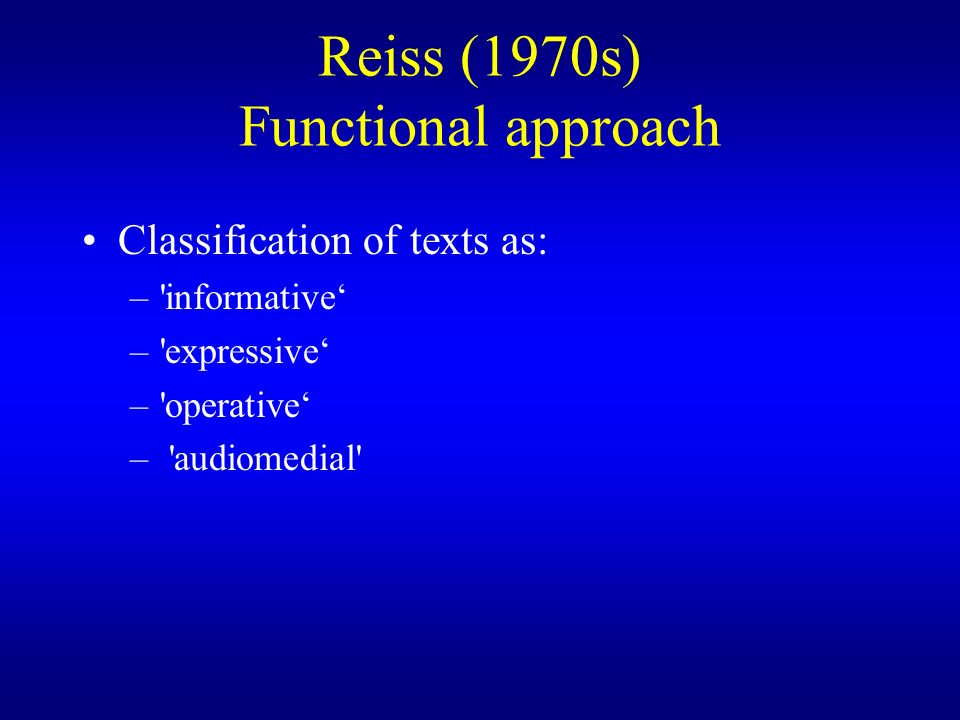 Reiss (1970s)
Functional approach

• Classification of texts as:
– 'informative‘
– 'expressive‘
– 'operative‘
– 'audiomedial'